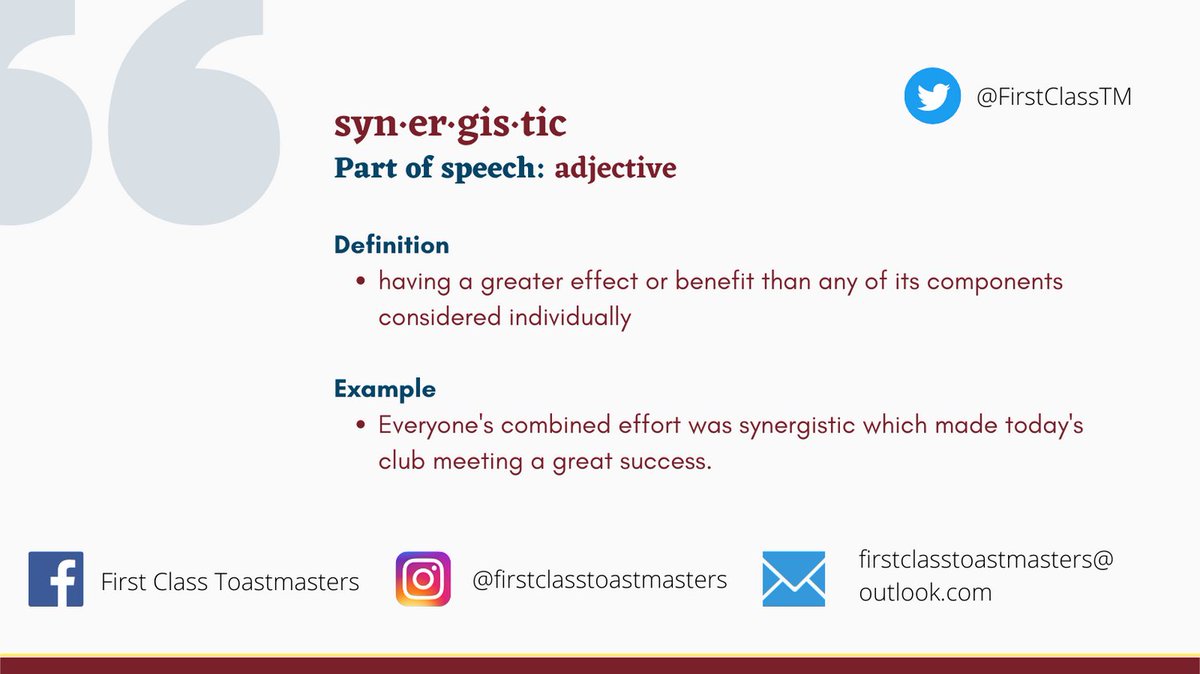 @FirstClassTM

syn·er·gis·tic
Part of speech: adjective

Definition
• having a greater effect or benefit than any of its components considered individually

Example
• Everyone's combined effort was synergistic which made today's club meeting a great success.

First Class Toastmasters

@firstclasstoastmasters

firstclasstoastmasters@outlook.com